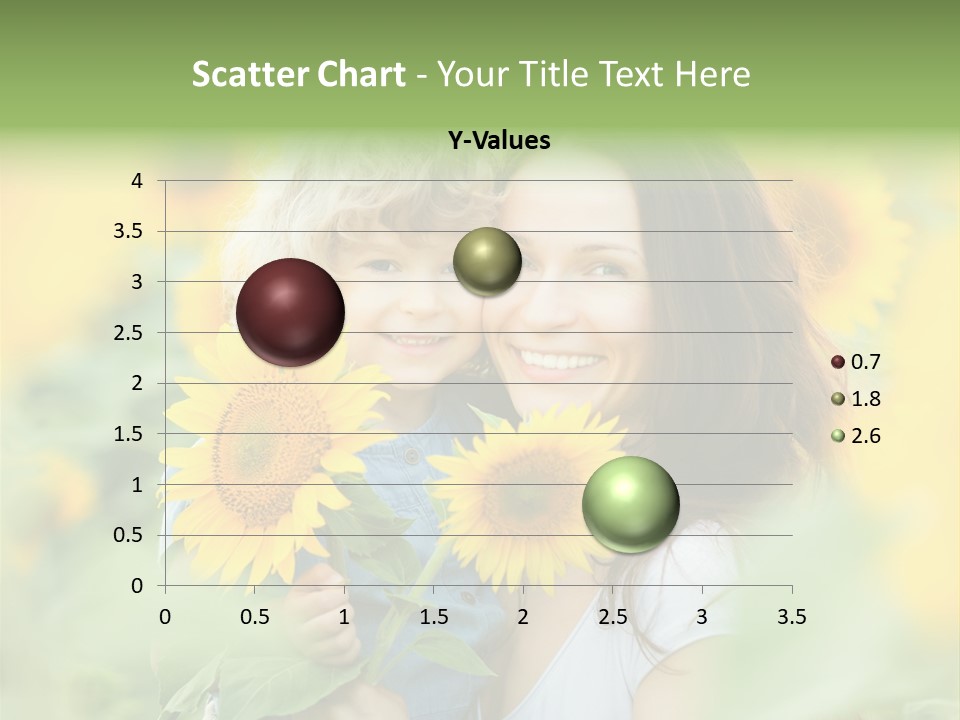 Scatter Chart - Your Title Text Here

Y-Values

4
3.5
3
2.5
2
1.5
1
0.5
0

0 0.5 1 1.5 2 2.5 3 3.5

0.7
1.8
2.6